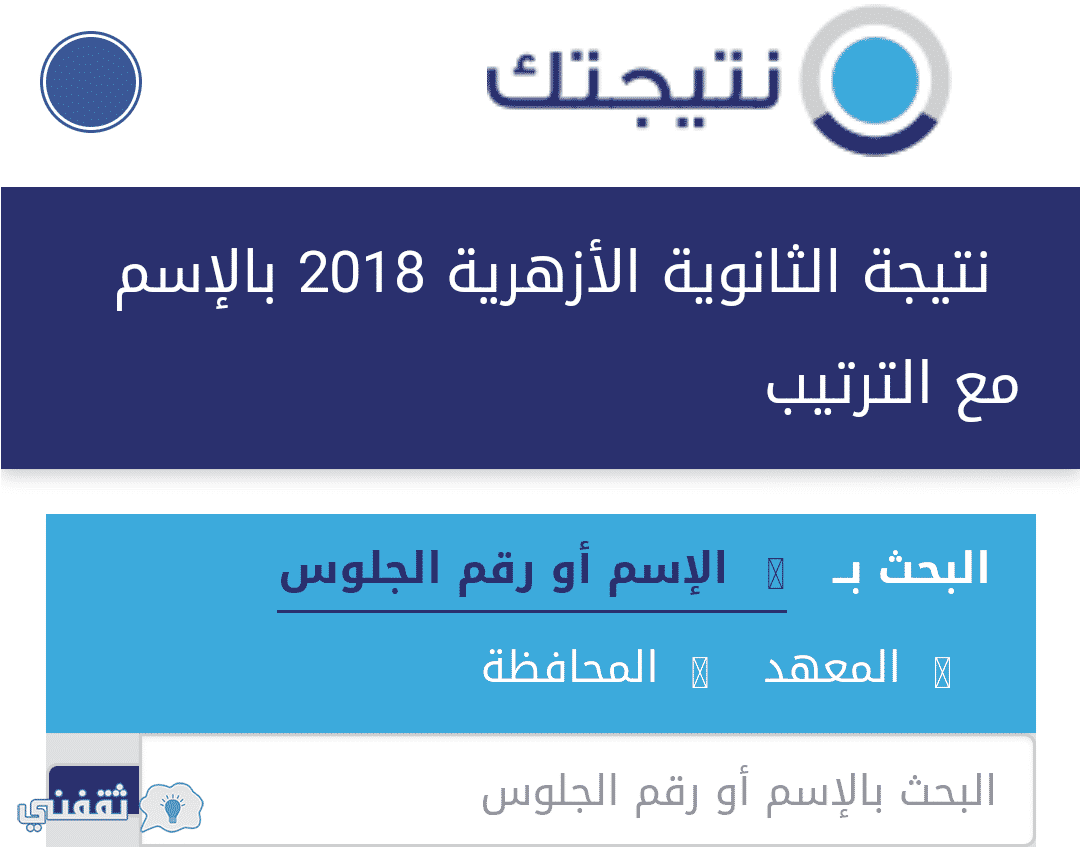 نتيجتك

نتيجة الثانوية الأزهرية 2018 بالإسم مع الترتيب

البحث بـ الإسم أو رقم الجلوس

المعهد المحافظة

البحث بالإسم أو رقم الجلوس

ثقفني